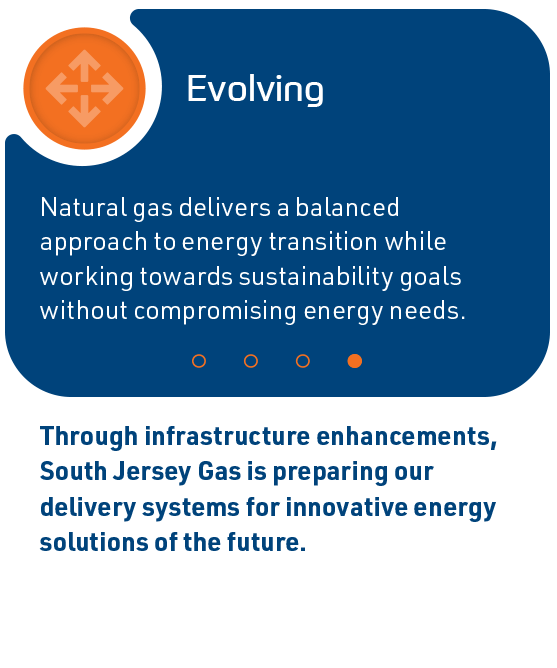 Evolving

Natural gas delivers a balanced approach to energy transition while working towards sustainability goals without compromising energy needs.

Through infrastructure enhancements, South Jersey Gas is preparing our delivery systems for innovative energy solutions of the future.